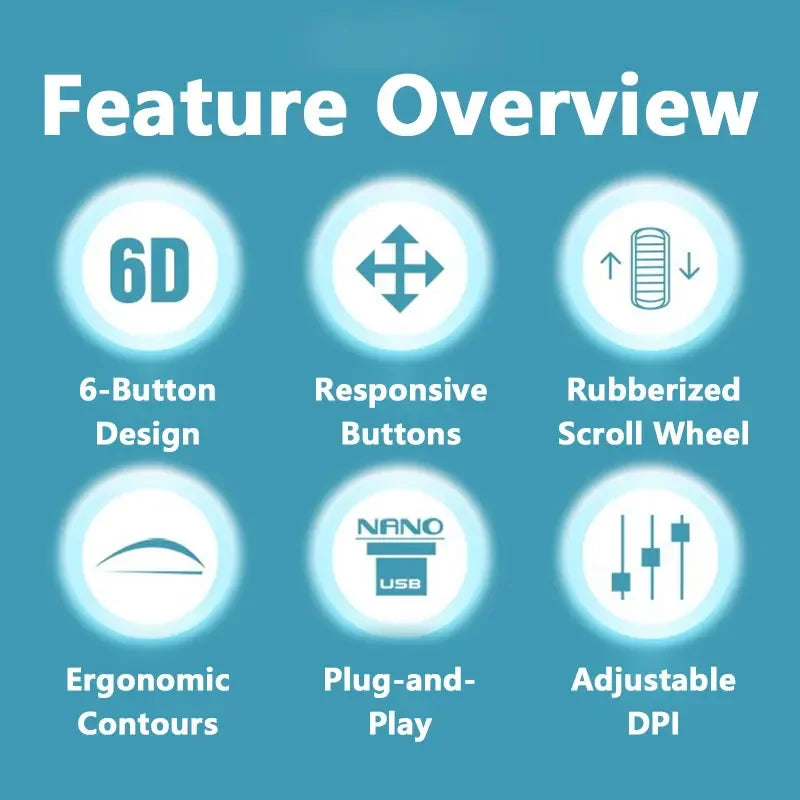 Feature Overview

6D

6-Button Design

Responsive Buttons

Rubberized Scroll Wheel

Ergonomic Contours

NANO

USB

Plug-and-Play

Adjustable DPI